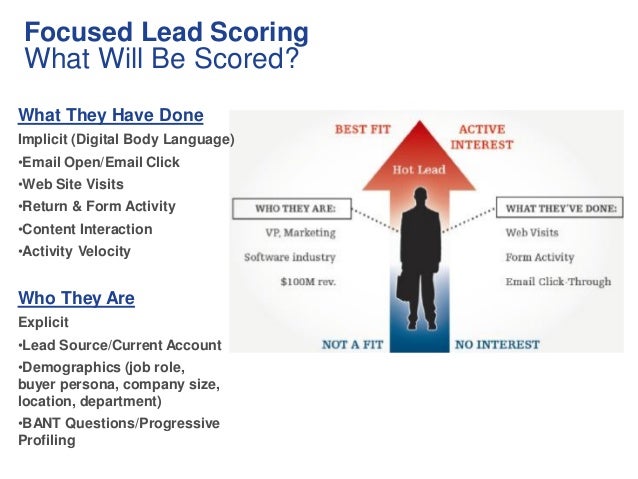 Focused Lead Scoring
What Will Be Scored?

What They Have Done
Implicit (Digital Body Language)
•Email Open/Email Click
•Web Site Visits
•Return & Form Activity
•Content Interaction
•Activity Velocity

Who They Are
Explicit
•Lead Source/Current Account
•Demographics (job role, buyer persona, company size, location, department)
•BANT Questions/Progressive Profiling

BEST FIT
ACTIVE INTEREST
Hot Lead

WHO THEY ARE:
VP, Marketing
Software industry
$100M rev.

WHAT THEY'VE DONE:
Web Visits
Form Activity
Email Click-Through

NOT A FIT
NO INTEREST